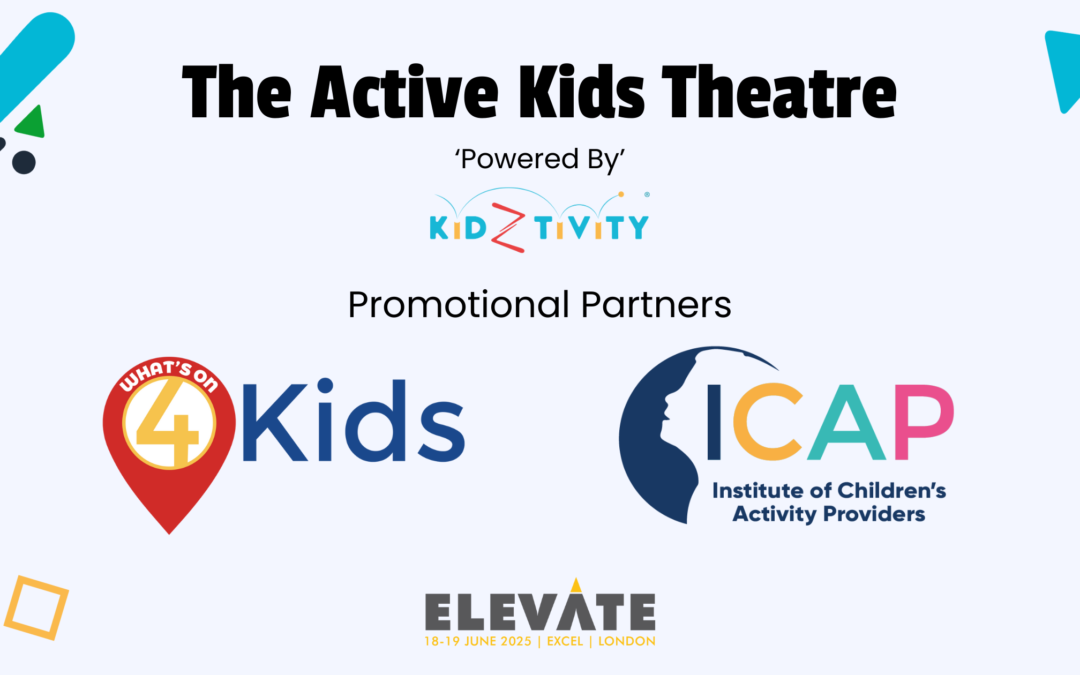 The Active Kids Theatre

'Powered By'

KIDZTIVITY

Promotional Partners

WHAT'S ON 4 Kids

ICAP
Institute of Children's Activity Providers

ELEVATE
18-19 JUNE 2025 | EXCEL | LONDON